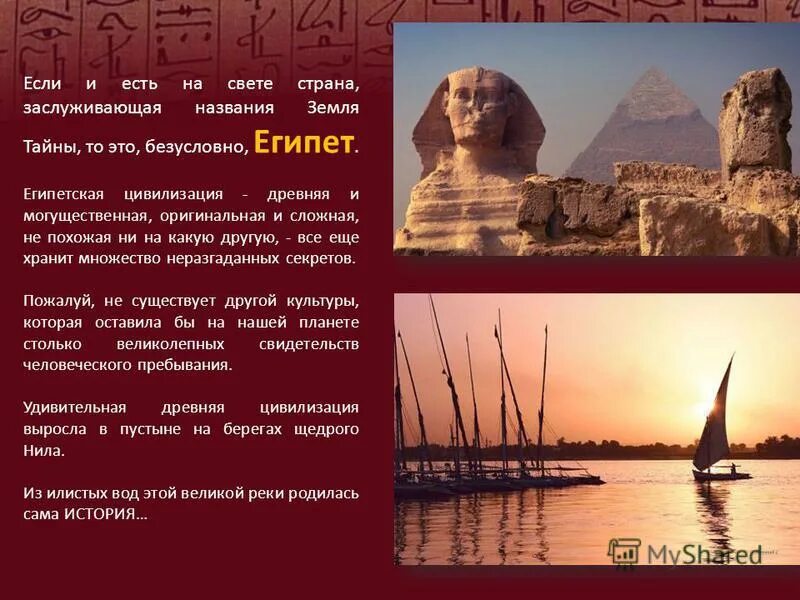 Если и есть на свете страна, заслуживающая названия Земля Тайны, то это, безусловно, Египет.

Египетская цивилизация - древняя и могущественная, оригинальная и сложная, не похожая ни на какую другую, - все еще хранит множество неразгаданных секретов.

Пожалуй, не существует другой культуры, которая оставила бы на нашей планете столько великолепных свидетельств человеческого пребывания.

Удивительная древняя цивилизация выросла в пустыне на берегах щедрого Нила.

Из илистых вод этой великой реки родилась сама ИСТОРИЯ…

MyShared